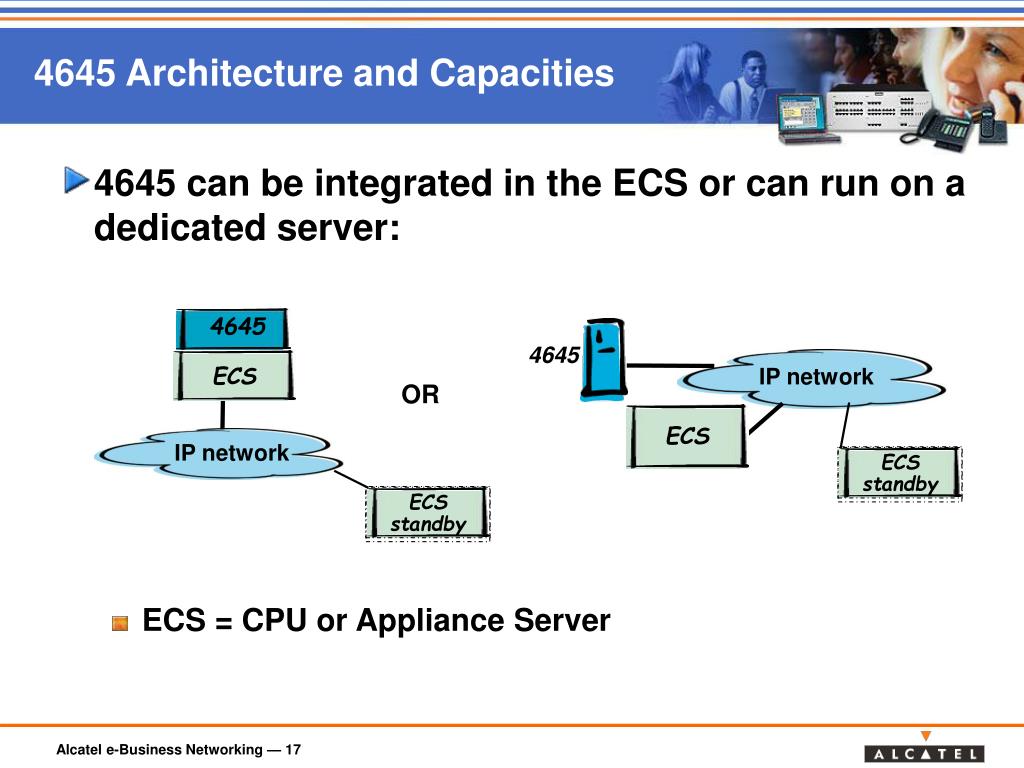 4645 Architecture and Capacities

4645 can be integrated in the ECS or can run on a dedicated server:

4645

ECS

IP network

ECS standby

OR

4645

IP network

ECS

ECS standby

ECS = CPU or Appliance Server

Alcatel e-Business Networking — 17

ALCATEL